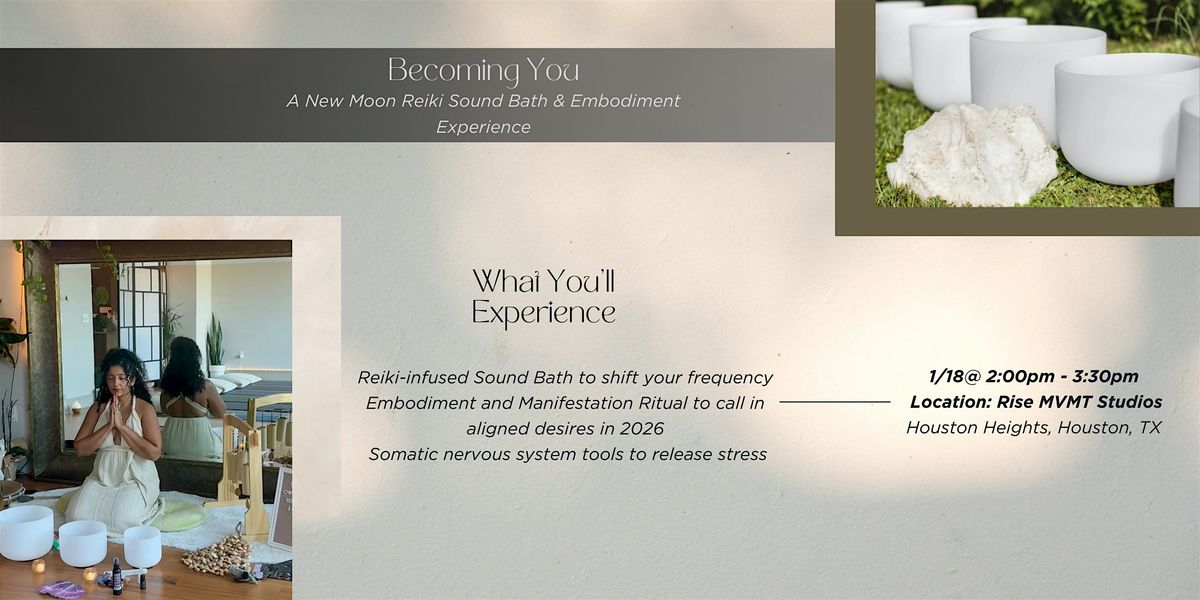 Becoming You
A New Moon Reiki Sound Bath & Embodiment Experience

What You'll Experience

Reiki-infused Sound Bath to shift your frequency
Embodiment and Manifestation Ritual to call in aligned desires in 2026
Somatic nervous system tools to release stress

1/18@ 2:00pm - 3:30pm
Location: Rise MVMT Studios
Houston Heights, Houston, TX